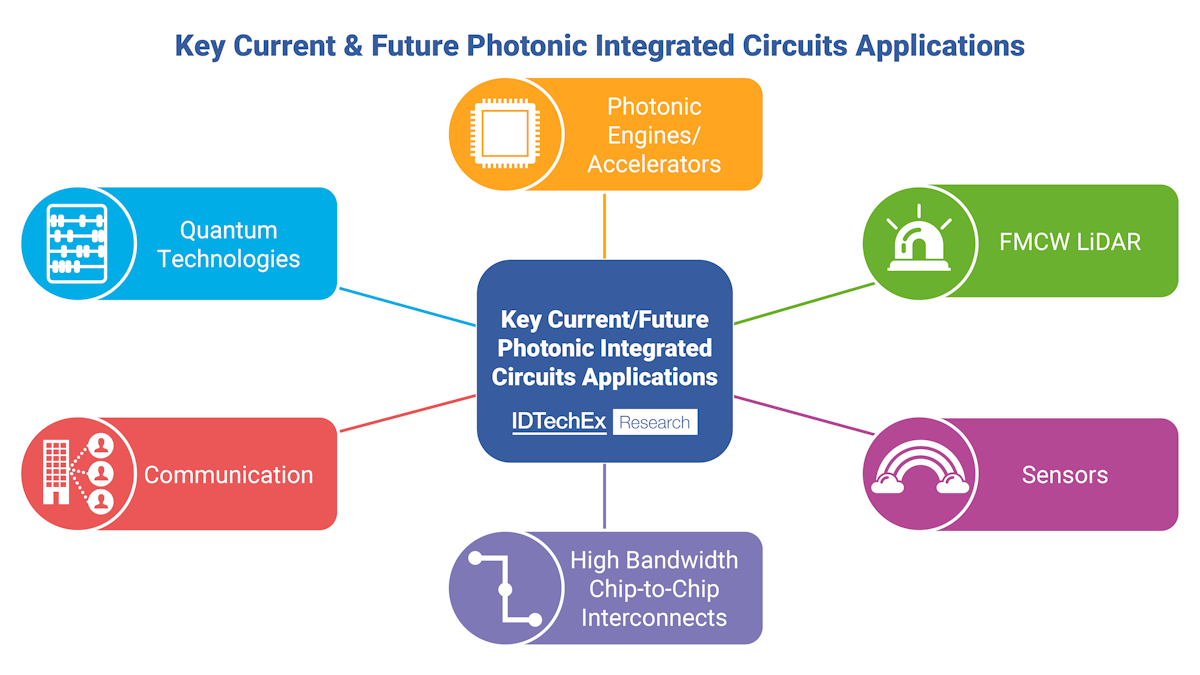 Key Current & Future Photonic Integrated Circuits Applications

Photonic Engines/ Accelerators

Quantum Technologies

FMCW LiDAR

Key Current/Future Photonic Integrated Circuits Applications

IDTechEx Research

Communication

Sensors

High Bandwidth Chip-to-Chip Interconnects